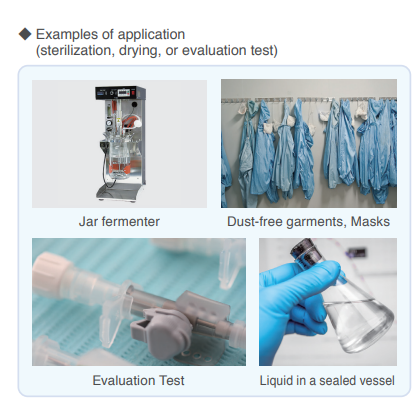 ◆ Examples of application (sterilization, drying, or evaluation test)

Jar fermenter

Dust-free garments, Masks

Evaluation Test

Liquid in a sealed vessel